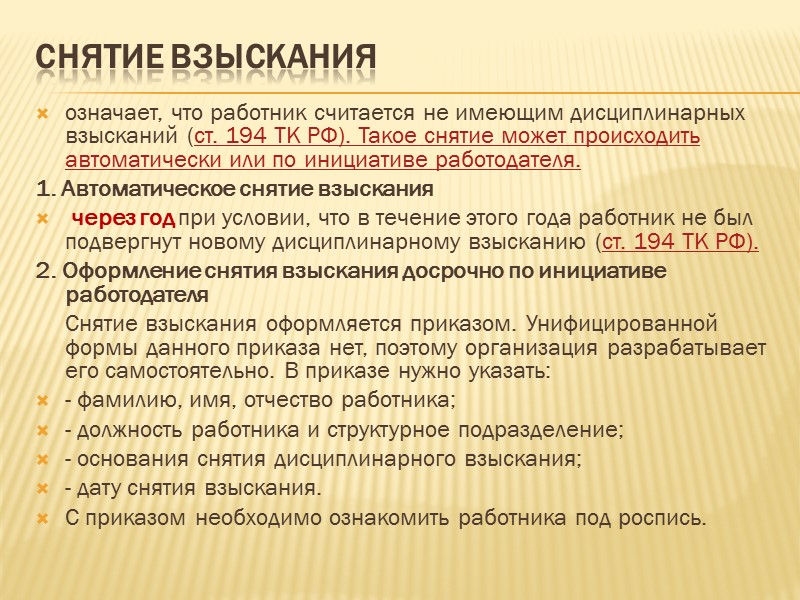 СНЯТИЕ ВЗЫСКАНИЯ

означает, что работник считается не имеющим дисциплинарных взысканий (ст. 194 ТК РФ). Такое снятие может происходить автоматически или по инициативе работодателя.

1. Автоматическое снятие взыскания

через год при условии, что в течение этого года работник не был подвергнут новому дисциплинарному взысканию (ст. 194 ТК РФ).

2. Оформление снятия взыскания досрочно по инициативе работодателя

Снятие взыскания оформляется приказом. Унифицированной формы данного приказа нет, поэтому организация разрабатывает его самостоятельно. В приказе нужно указать:

- фамилию, имя, отчество работника;
- должность работника и структурное подразделение;
- основания снятия дисциплинарного взыскания;
- дату снятия взыскания.

С приказом необходимо ознакомить работника под роспись.